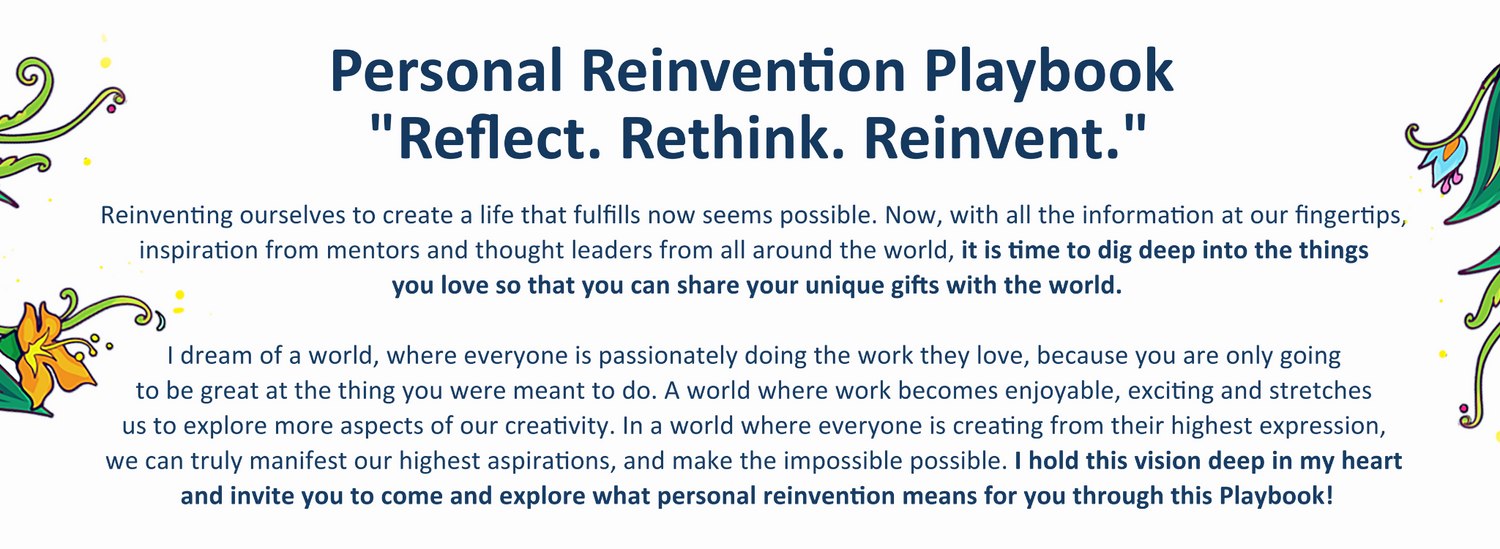 Personal Reinvention Playbook
"Reflect. Rethink. Reinvent."

Reinventing ourselves to create a life that fulfills now seems possible. Now, with all the information at our fingertips, inspiration from mentors and thought leaders from all around the world, it is time to dig deep into the things you love so that you can share your unique gifts with the world.

I dream of a world, where everyone is passionately doing the work they love, because you are only going to be great at the thing you were meant to do. A world where work becomes enjoyable, exciting and stretches us to explore more aspects of our creativity. In a world where everyone is creating from their highest expression, we can truly manifest our highest aspirations, and make the impossible possible. I hold this vision deep in my heart and invite you to come and explore what personal reinvention means for you through this Playbook!